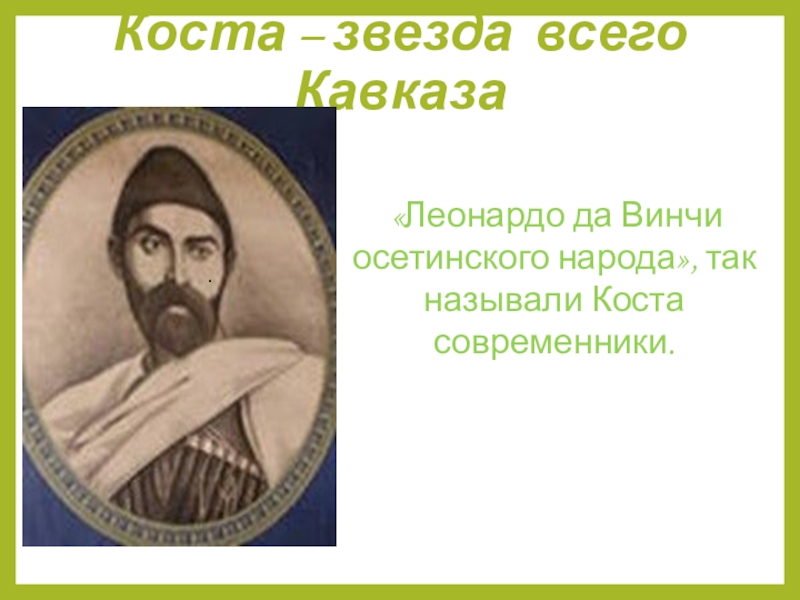 Коста – звезда всего Кавказа

«Леонардо да Винчи осетинского народа», так называли Коста современники.